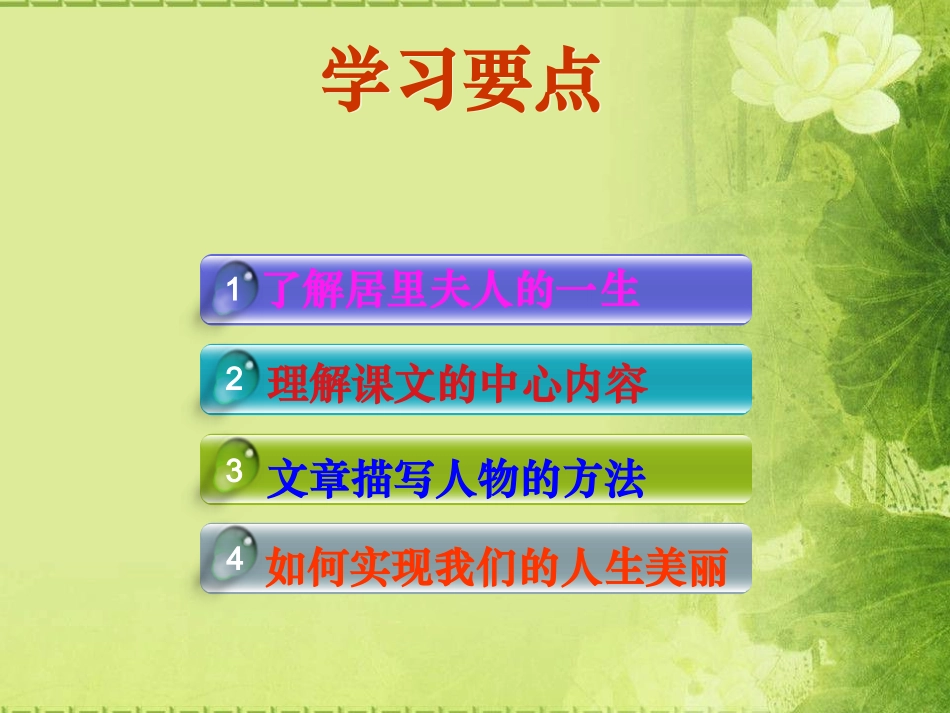 学习要点

1 了解居里夫人的一生

2 理解课文的中心内容

3 文章描写人物的方法

4 如何实现我们的人生美丽